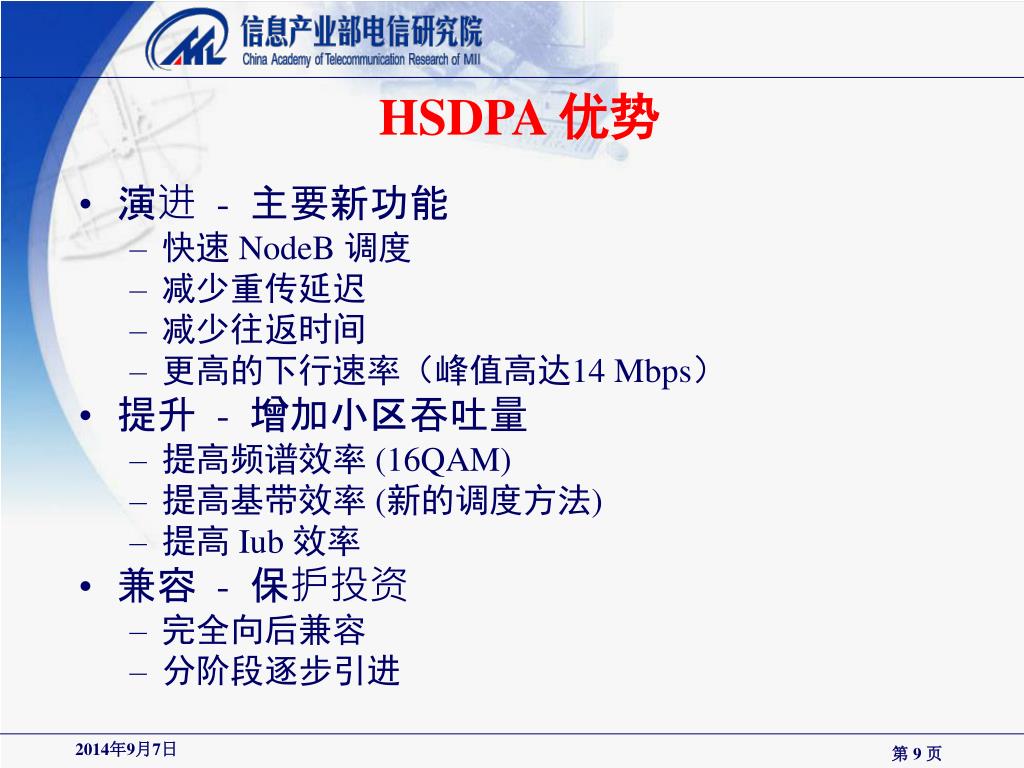 信息产业部电信研究院
China Academy of Telecommunication Research of MII

HSDPA 优势

• 演进 - 主要新功能
– 快速 NodeB 调度
– 减少重传延迟
– 减少往返时间
– 更高的下行速率（峰值高达14 Mbps）
• 提升 - 增加小区吞吐量
– 提高频谱效率 (16QAM)
– 提高基带效率 (新的调度方法)
– 提高 Iub 效率
• 兼容 - 保护投资
– 完全向后兼容
– 分阶段逐步引进

2014年9月7日

第 9 页